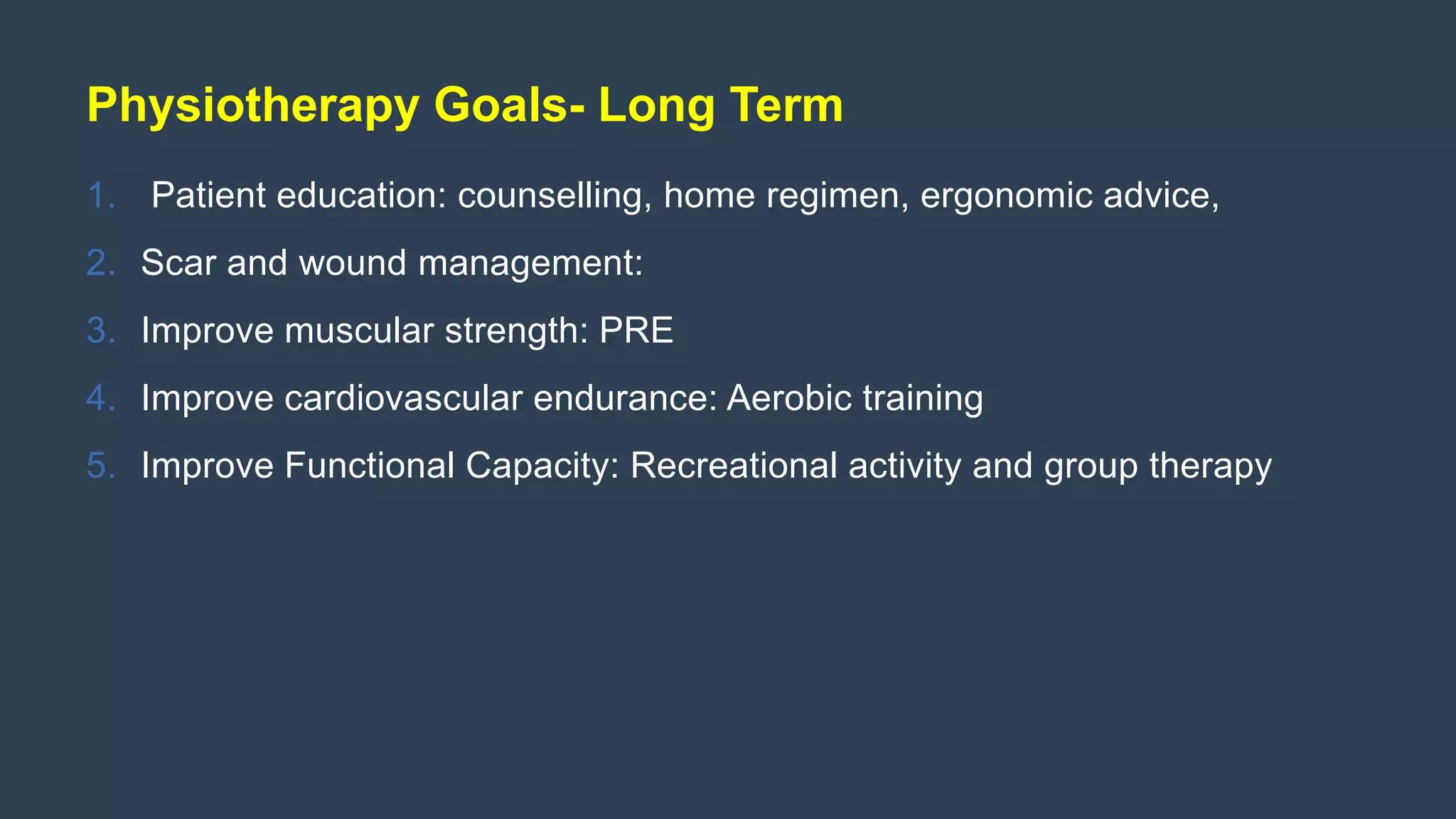 Physiotherapy Goals- Long Term

1. Patient education: counselling, home regimen, ergonomic advice,
2. Scar and wound management:
3. Improve muscular strength: PRE
4. Improve cardiovascular endurance: Aerobic training
5. Improve Functional Capacity: Recreational activity and group therapy